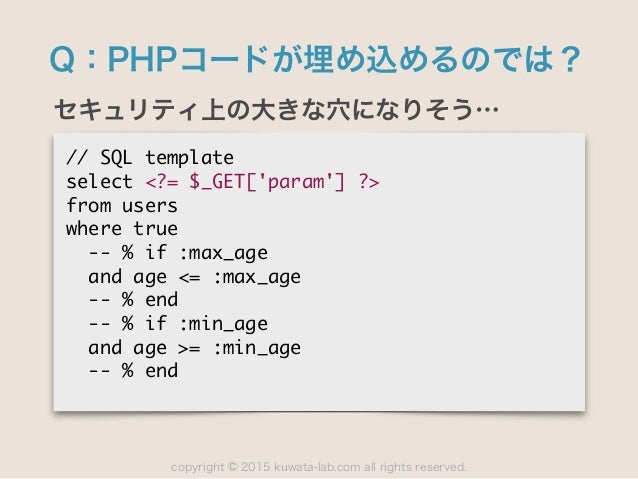 Q：PHPコードが埋め込めるのでは？

セキュリティ上の大きな穴になりそう…

// SQL template
select <?= $_GET['param'] ?>
from users
where true
  -- % if :max_age
  and age <= :max_age
  -- % end
  -- % if :min_age
  and age >= :min_age
  -- % end

copyright © 2015 kuwata-lab.com all rights reserved.